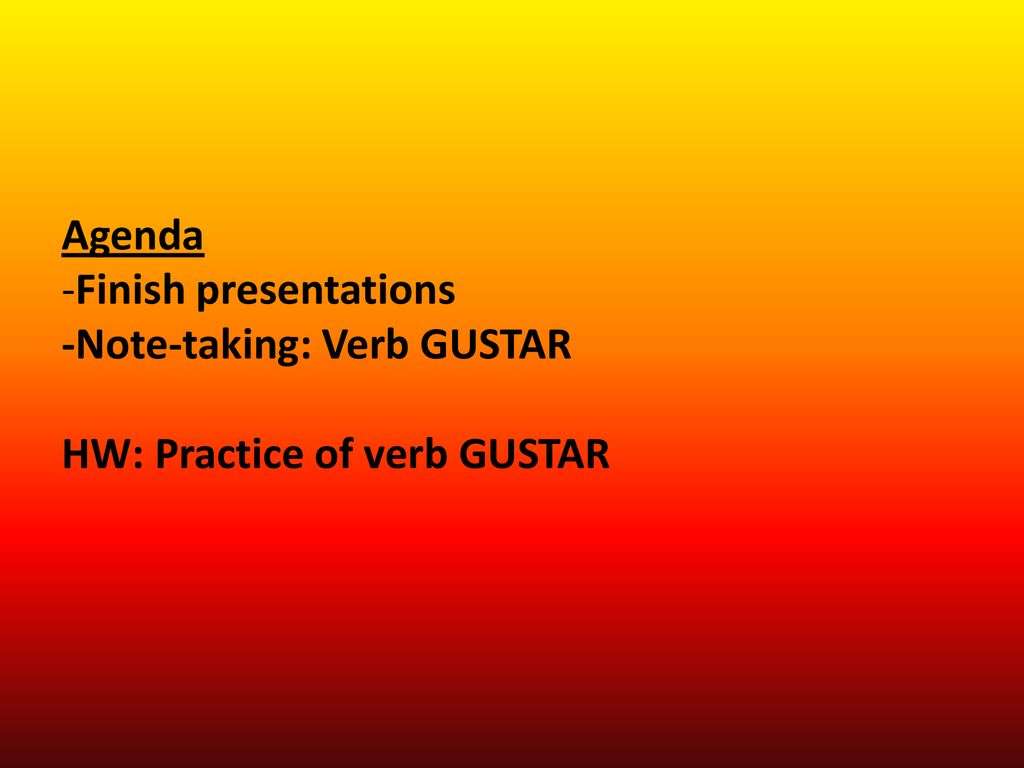 Agenda
-Finish presentations
-Note-taking: Verb GUSTAR

HW: Practice of verb GUSTAR